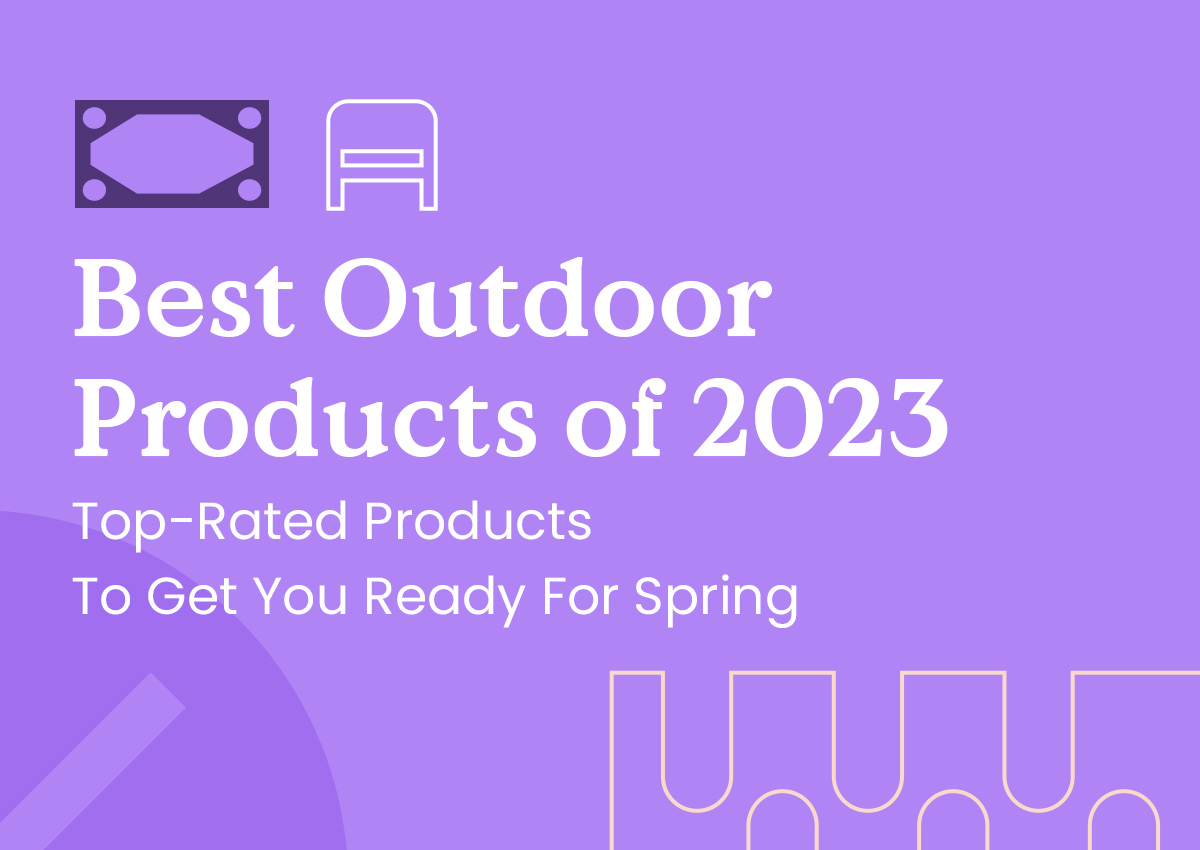 Best Outdoor Products of 2023

Top-Rated Products
To Get You Ready For Spring